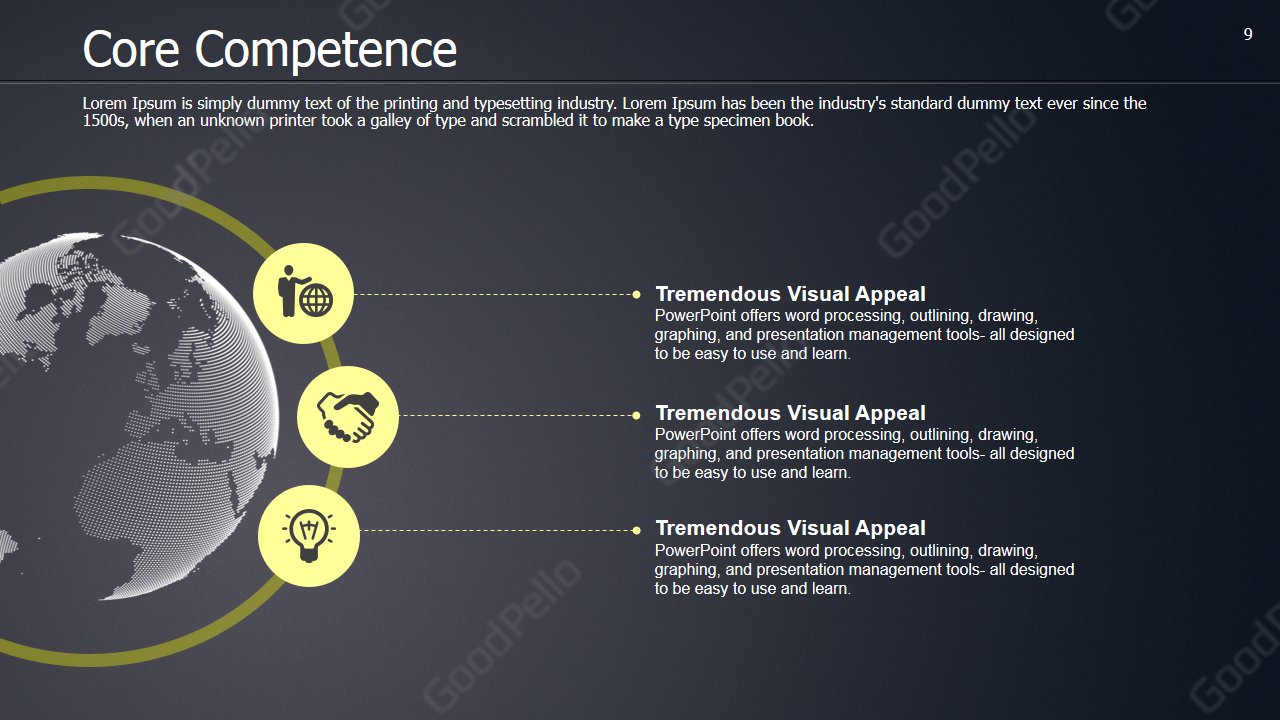 Core Competence

9

Lorem Ipsum is simply dummy text of the printing and typesetting industry. Lorem Ipsum has been the industry's standard dummy text ever since the 1500s, when an unknown printer took a galley of type and scrambled it to make a type specimen book.

Tremendous Visual Appeal
PowerPoint offers word processing, outlining, drawing, graphing, and presentation management tools- all designed to be easy to use and learn.

Tremendous Visual Appeal
PowerPoint offers word processing, outlining, drawing, graphing, and presentation management tools- all designed to be easy to use and learn.

Tremendous Visual Appeal
PowerPoint offers word processing, outlining, drawing, graphing, and presentation management tools- all designed to be easy to use and learn.

GoodPello